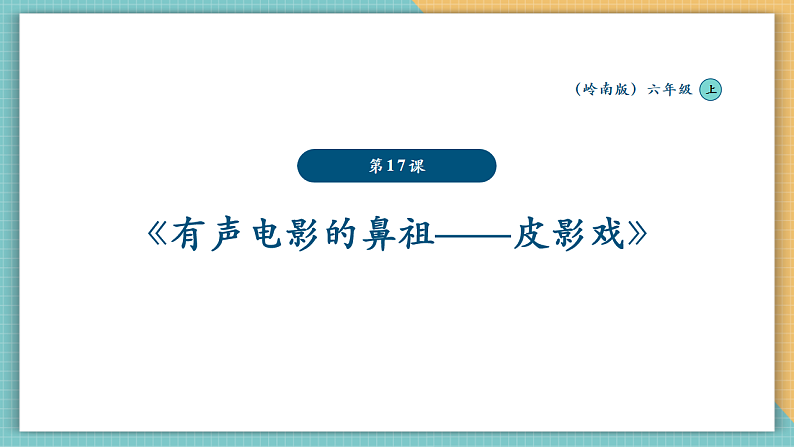 （岭南版）六年级 上

第17课

《有声电影的鼻祖——皮影戏》